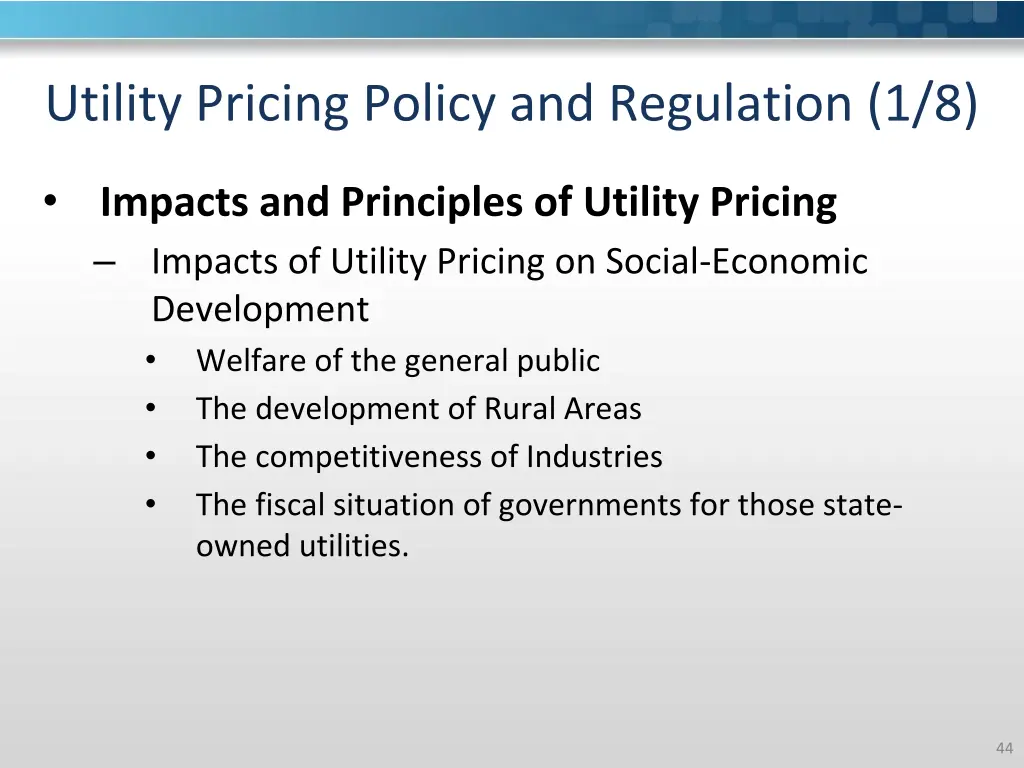 Utility Pricing Policy and Regulation (1/8)

• Impacts and Principles of Utility Pricing
– Impacts of Utility Pricing on Social-Economic Development
• Welfare of the general public
• The development of Rural Areas
• The competitiveness of Industries
• The fiscal situation of governments for those state-owned utilities.

44